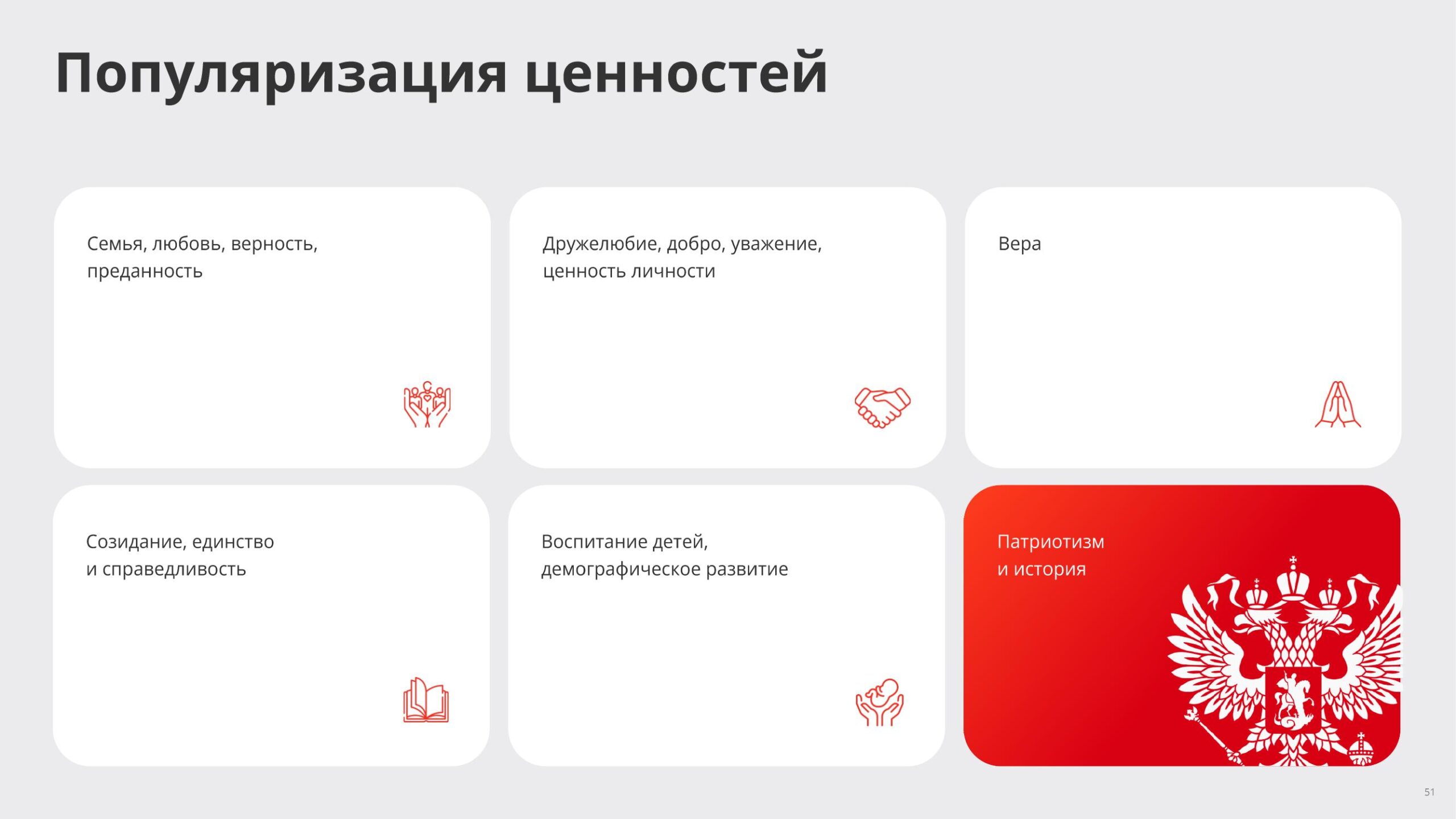 Популяризация ценностей

Семья, любовь, верность, преданность

Дружелюбие, добро, уважение, ценность личности

Вера

Созидание, единство и справедливость

Воспитание детей, демографическое развитие

Патриотизм и история

51